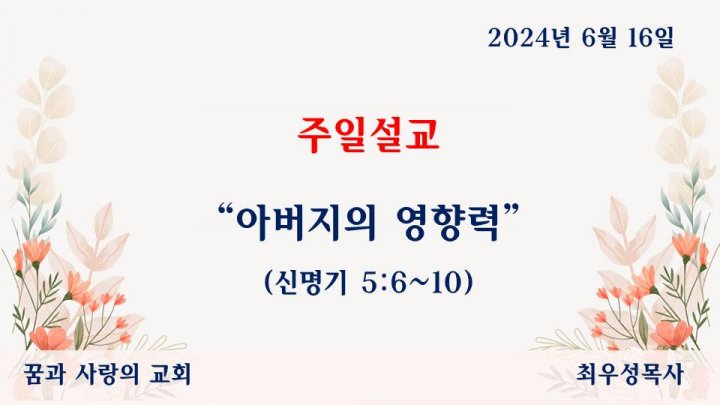 2024년 6월 16일

주일설교

“아버지의 영향력”

(신명기 5:6~10)

꿈과 사랑의 교회

최우성목사